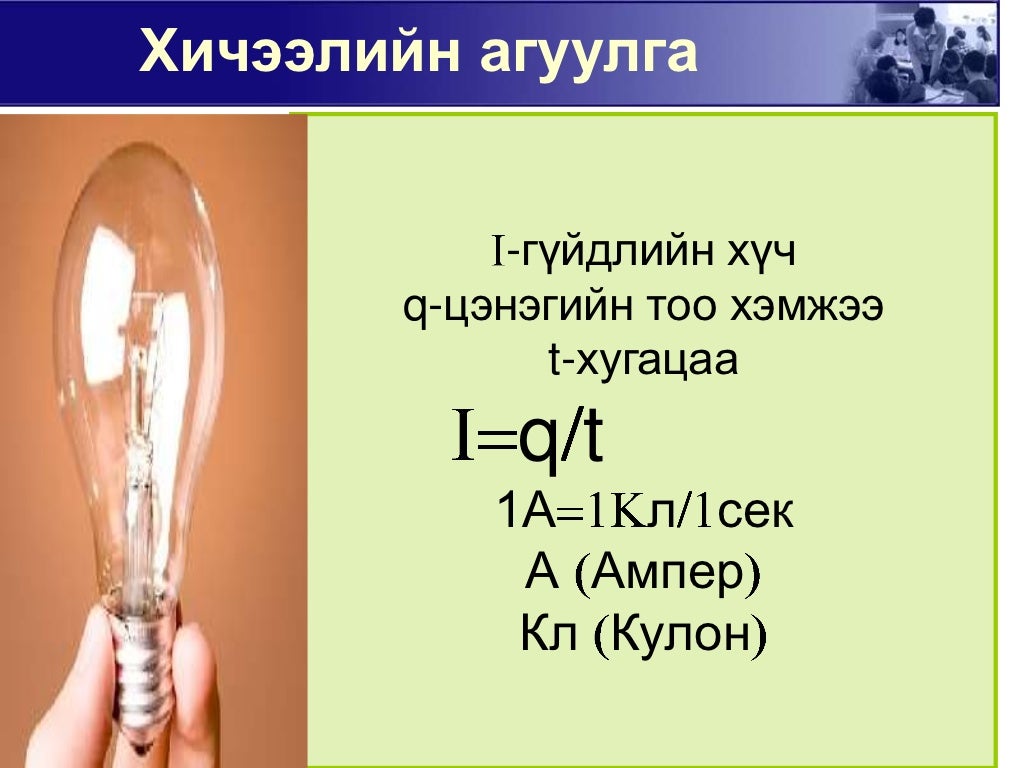 Хичээлийн агуулга

I-гүйдлийн хүч
q-цэнэгийн тоо хэмжээ
t-хугацаа

$I=q/t$

1А=1Кл/1сек
А (Ампер)
Кл (Кулон)